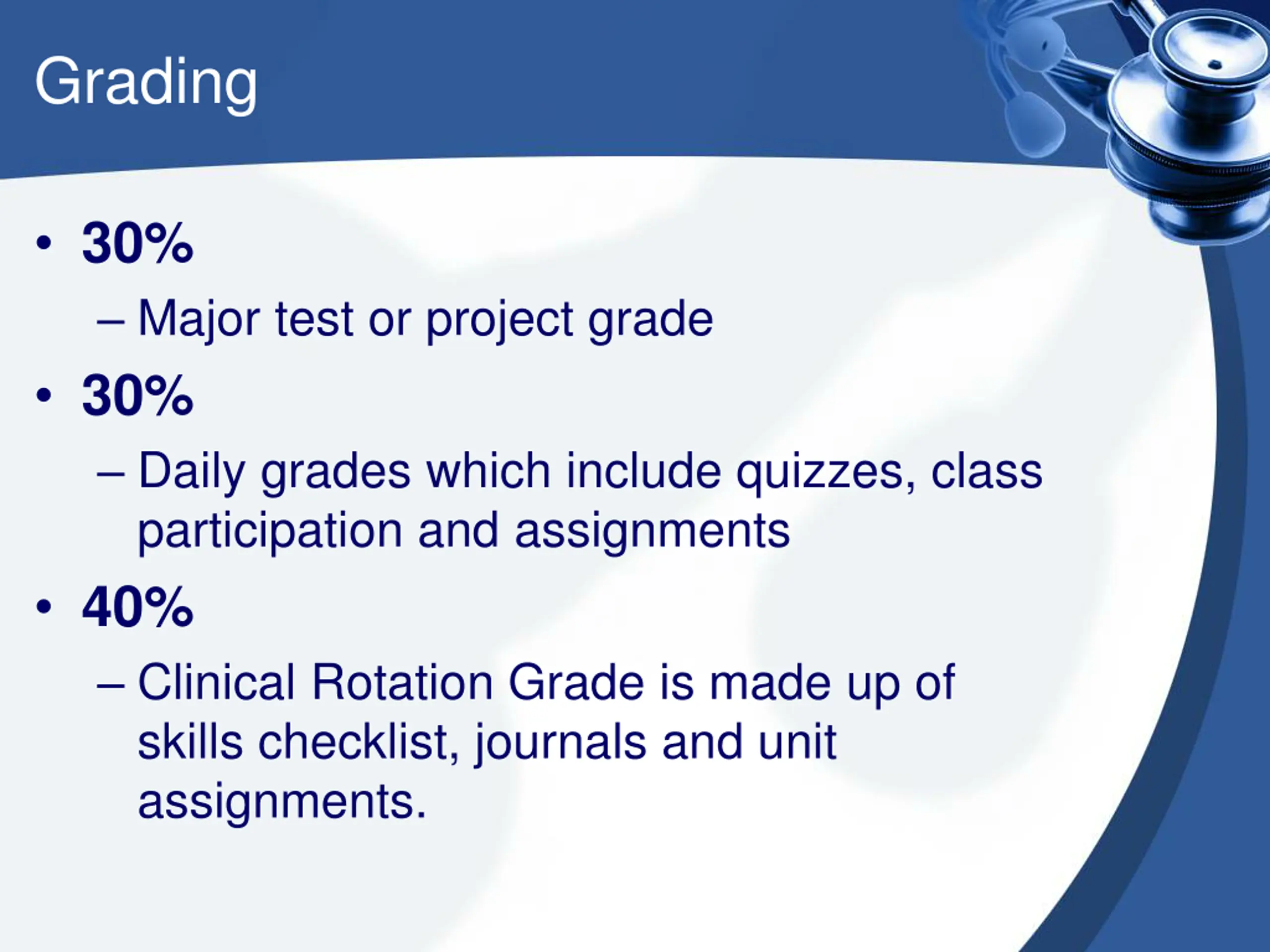 Grading

• 30%
– Major test or project grade
• 30%
– Daily grades which include quizzes, class participation and assignments
• 40%
– Clinical Rotation Grade is made up of skills checklist, journals and unit assignments.